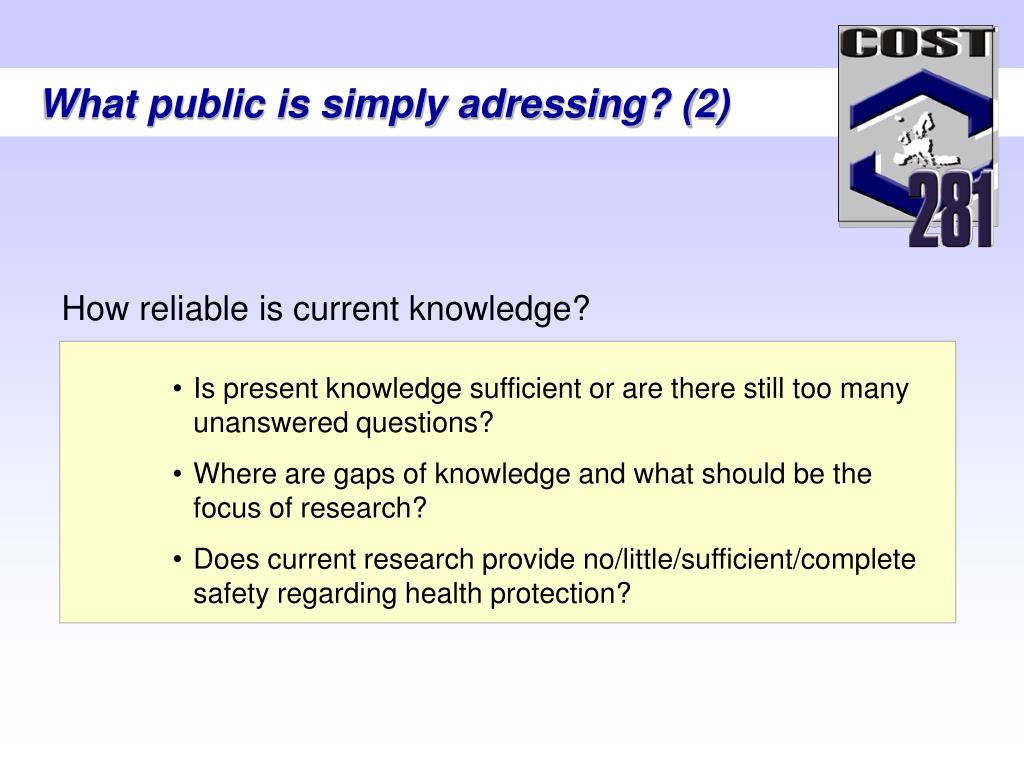 What public is simply adressing? (2)

COST
281

How reliable is current knowledge?

• Is present knowledge sufficient or are there still too many unanswered questions?

• Where are gaps of knowledge and what should be the focus of research?

• Does current research provide no/little/sufficient/complete safety regarding health protection?